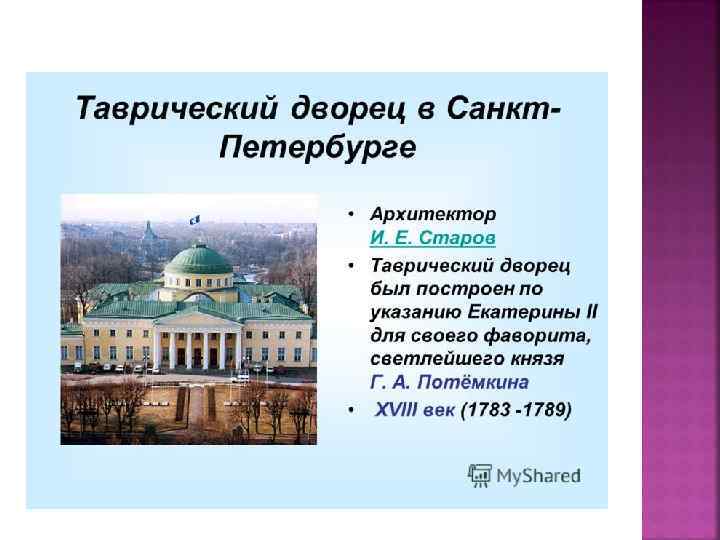 Таврический дворец в Санкт-Петербурге

• Архитектор И. Е. Старов
• Таврический дворец был построен по указанию Екатерины II для своего фаворита, светлейшего князя Г. А. Потёмкина
• XVIII век (1783 -1789)

MyShared